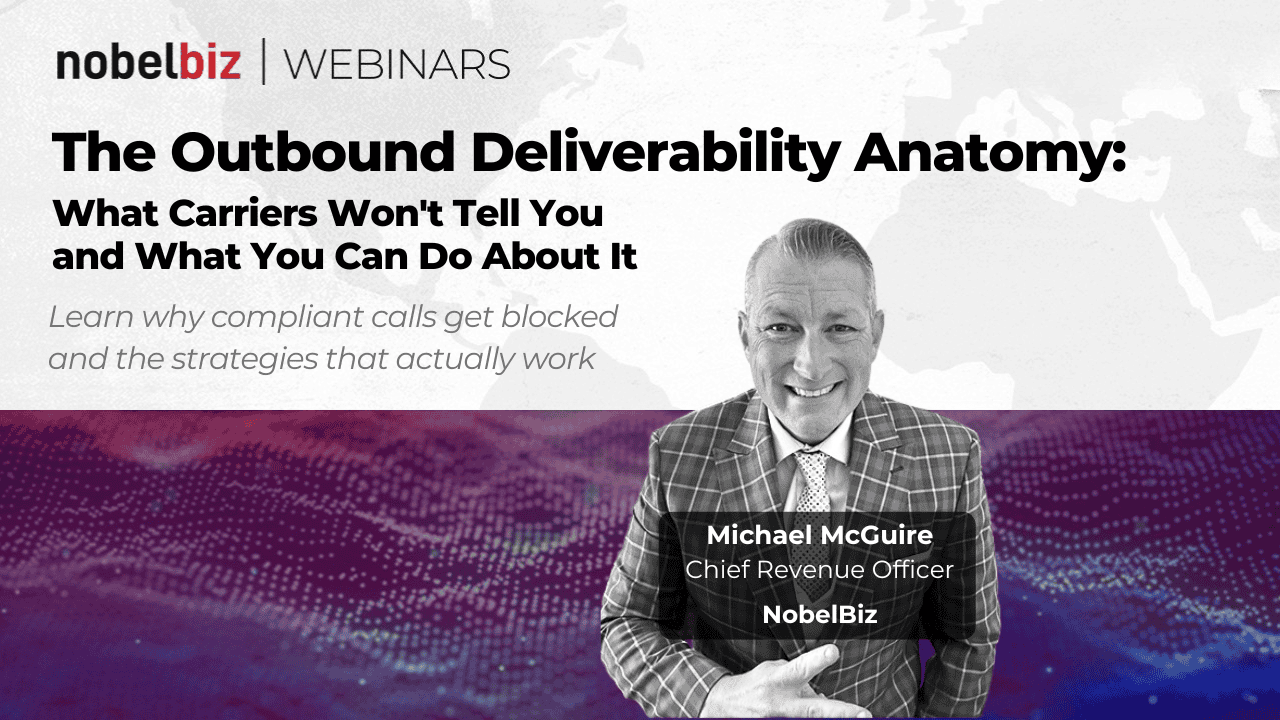 nobelbiz | WEBINARS

The Outbound Deliverability Anatomy:
What Carriers Won't Tell You and What You Can Do About It

Learn why compliant calls get blocked and the strategies that actually work

Michael McGuire
Chief Revenue Officer
NobelBiz